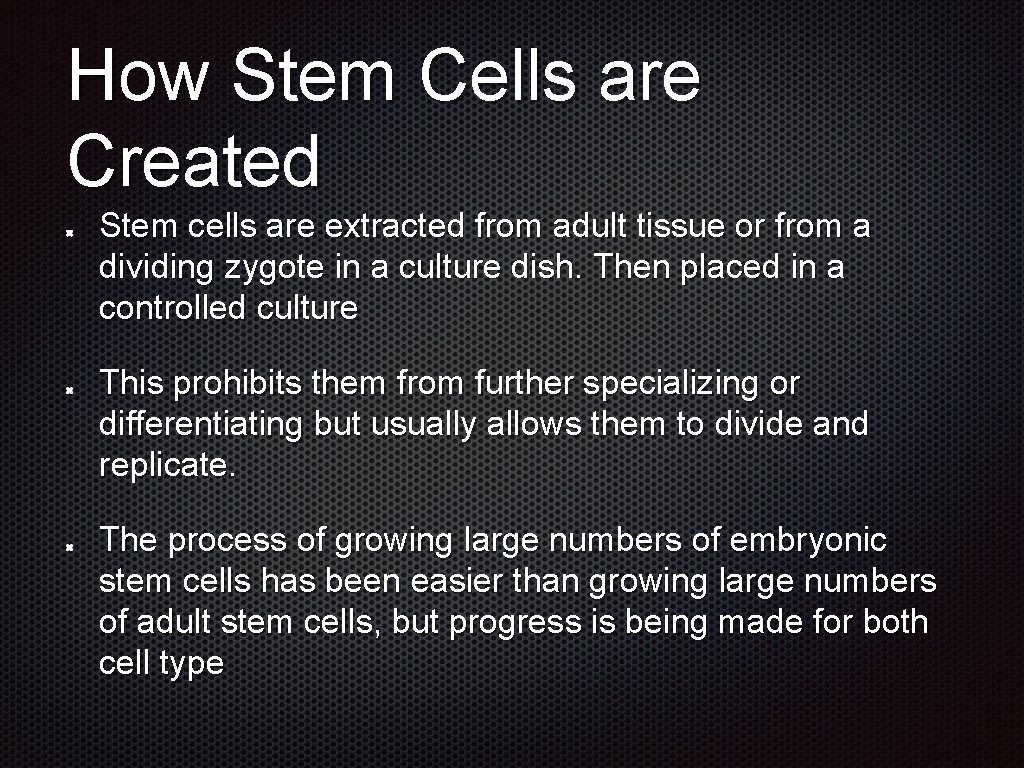 How Stem Cells are Created

Stem cells are extracted from adult tissue or from a dividing zygote in a culture dish. Then placed in a controlled culture

This prohibits them from further specializing or differentiating but usually allows them to divide and replicate.

The process of growing large numbers of embryonic stem cells has been easier than growing large numbers of adult stem cells, but progress is being made for both cell type